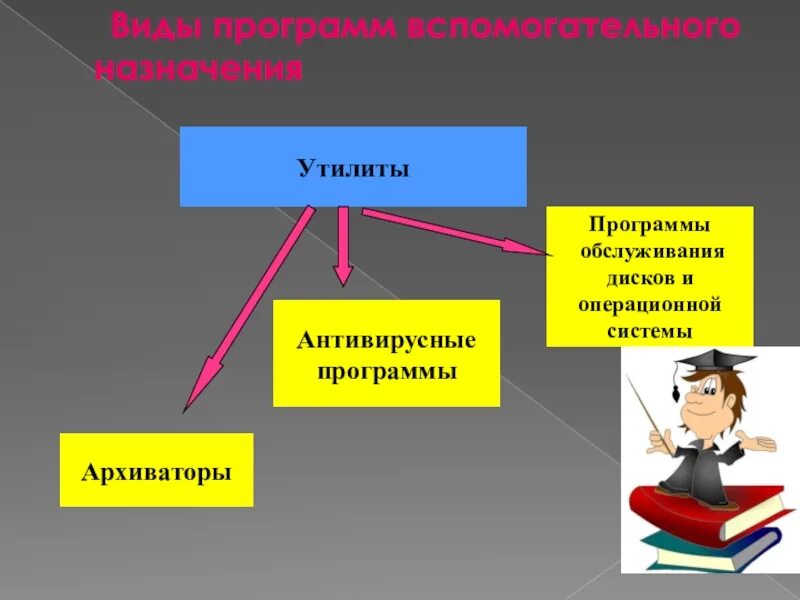 Виды программ вспомогательного назначения

Утилиты

Программы обслуживания дисков и операционной системы

Антивирусные программы

Архиваторы